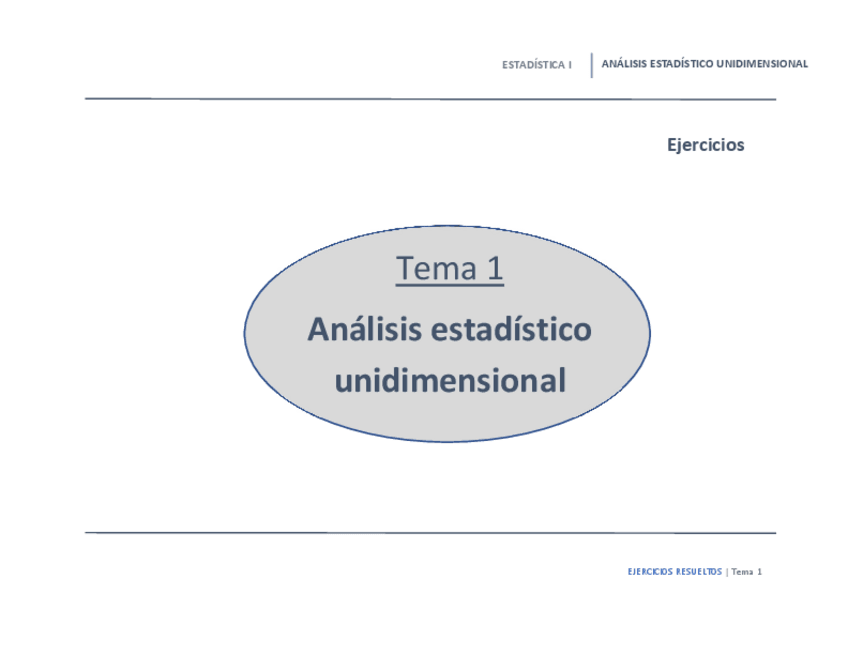 ESTADÍSTICA I | ANÁLISIS ESTADÍSTICO UNIDIMENSIONAL

Ejercicios

Tema 1

Análisis estadístico unidimensional

EJERCICIOS RESUELTOS | Tema 1